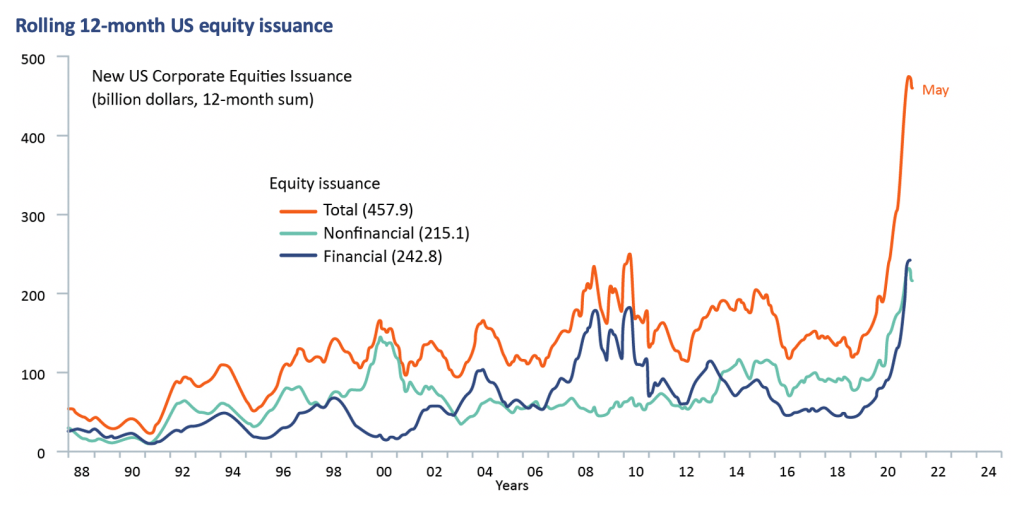 Rolling 12-month US equity issuance

New US Corporate Equities Issuance
(billion dollars, 12-month sum)

Equity issuance
Total (457.9)
Nonfinancial (215.1)
Financial (242.8)

May

500
400
300
200
100
0

88 90 92 94 96 98 00 02 04 06 08 10 12 14 16 18 20 22 24
Years